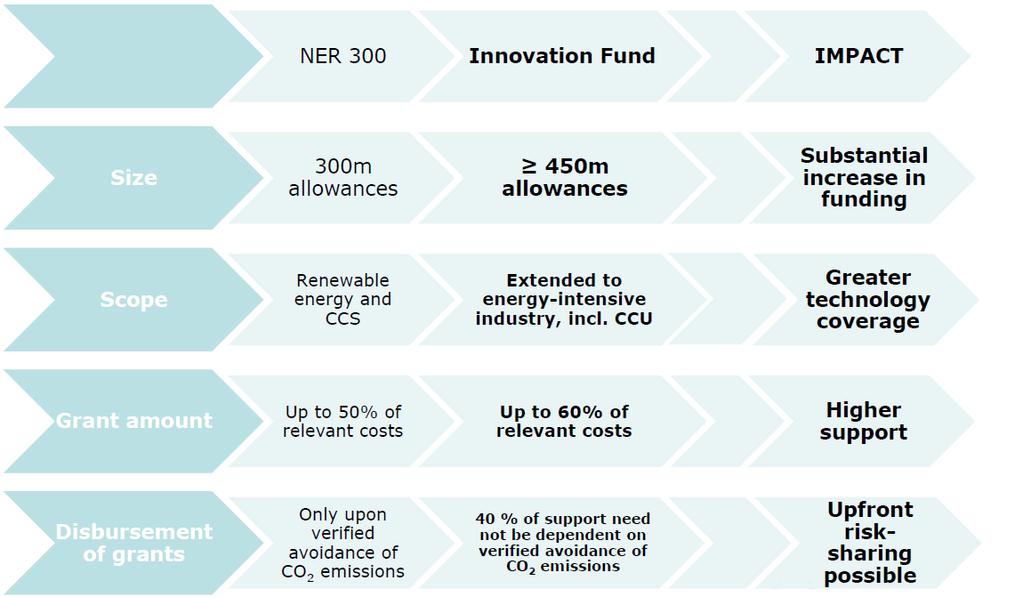 | | NER 300 | Innovation Fund | IMPACT |
|---|---|---|---|
| Size | 300m allowances | ≥ 450m allowances | Substantial increase in funding |
| Scope | Renewable energy and CCS | Extended to energy-intensive industry, incl. CCU | Greater technology coverage |
| Grant amount | Up to 50% of relevant costs | Up to 60% of relevant costs | Higher support |
| Disbursement of grants | Only upon verified avoidance of $CO_2$ emissions | 40 % of support need not be dependent on verified avoidance of $CO_2$ emissions | Upfront risk-sharing possible |